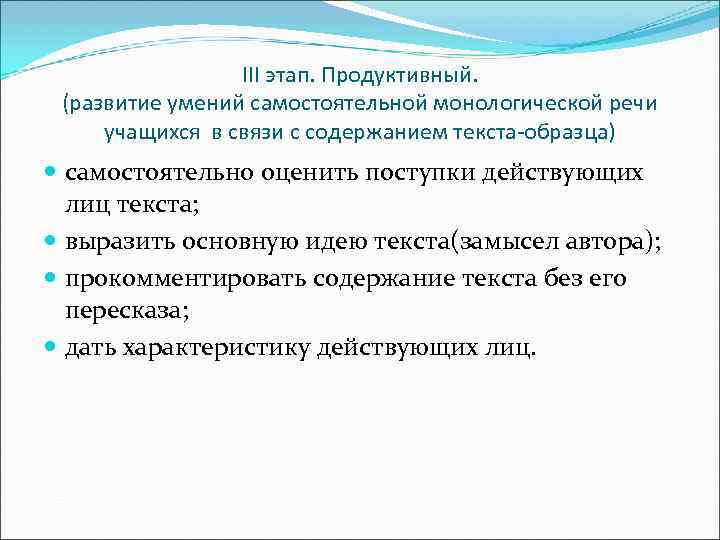 III этап. Продуктивный.
(развитие умений самостоятельной монологической речи учащихся в связи с содержанием текста-образца)

- самостоятельно оценить поступки действующих лиц текста;
- выразить основную идею текста(замысел автора);
- прокомментировать содержание текста без его пересказа;
- дать характеристику действующих лиц.